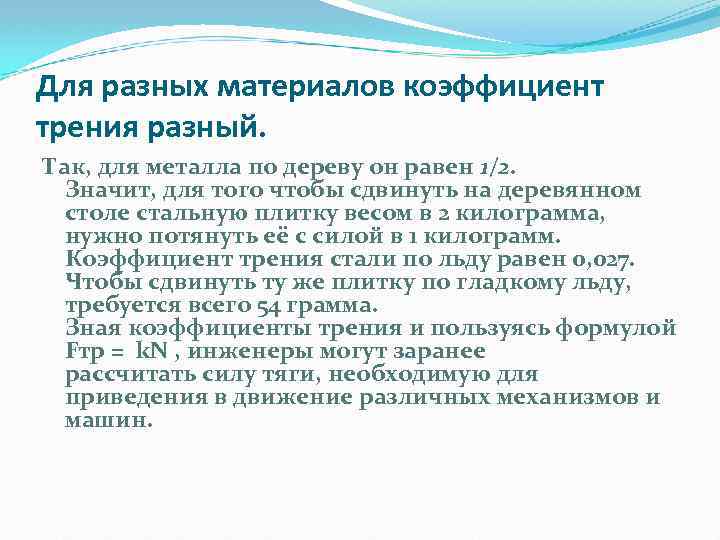 Для разных материалов коэффициент трения разный.

Так, для металла по дереву он равен 1/2. Значит, для того чтобы сдвинуть на деревянном столе стальную плитку весом в 2 килограмма, нужно потянуть её с силой в 1 килограмм. Коэффициент трения стали по льду равен 0,027. Чтобы сдвинуть ту же плитку по гладкому льду, требуется всего 54 грамма. Зная коэффициенты трения и пользуясь формулой Fтр = kN , инженеры могут заранее рассчитать силу тяги, необходимую для приведения в движение различных механизмов и машин.